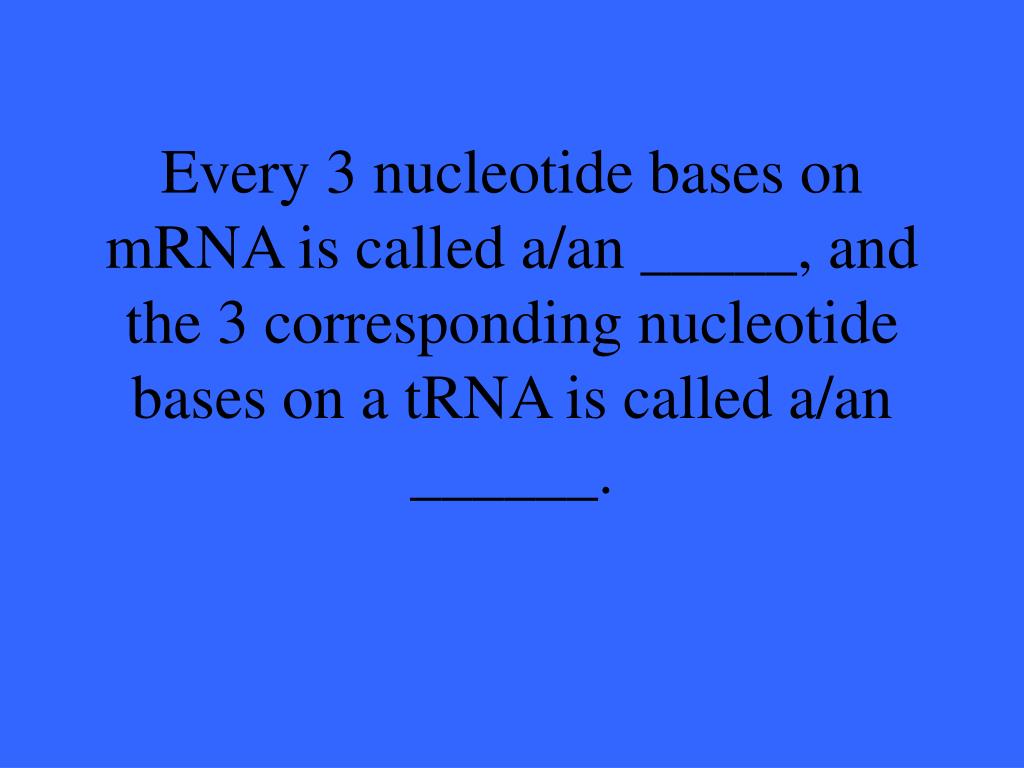 Every 3 nucleotide bases on mRNA is called a/an _____, and the 3 corresponding nucleotide bases on a tRNA is called a/an ______.